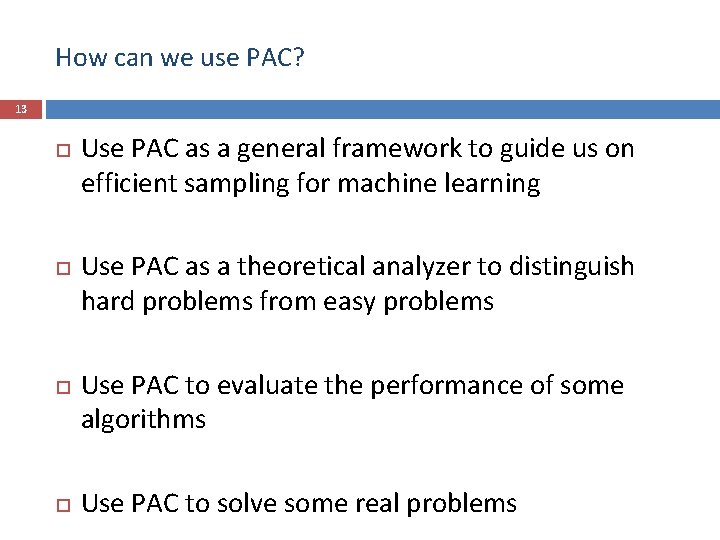 How can we use PAC?

13

Use PAC as a general framework to guide us on efficient sampling for machine learning

Use PAC as a theoretical analyzer to distinguish hard problems from easy problems

Use PAC to evaluate the performance of some algorithms

Use PAC to solve some real problems